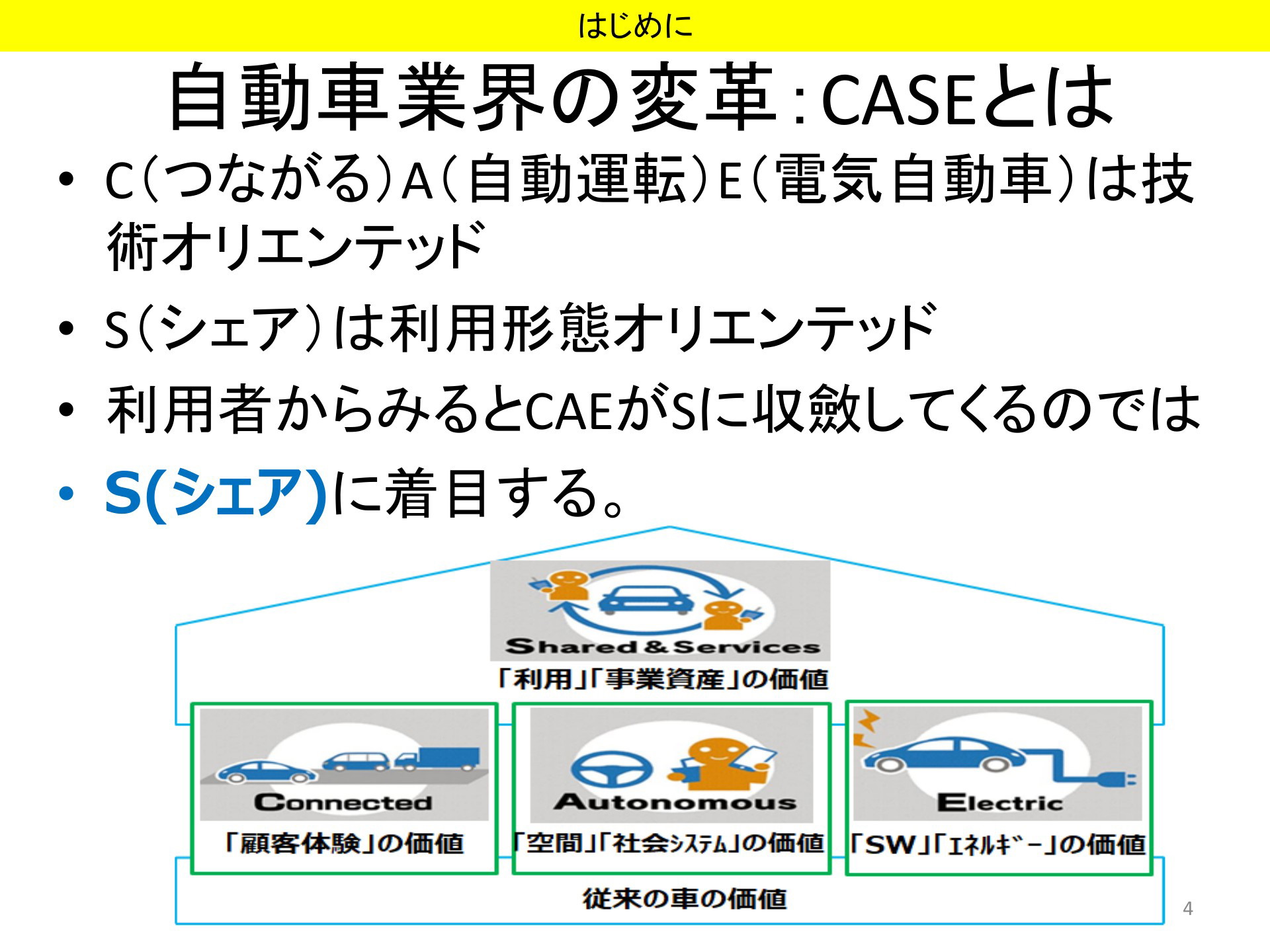 はじめに

自動車業界の変革：CASEとは

• C（つながる）A（自動運転）E（電気自動車）は技術オリエンテッド
• S（シェア）は利用形態オリエンテッド
• 利用者からみるとCAEがSに収斂してくるのでは
• S(シェア)に着目する。

Shared & Services
「利用」「事業資産」の価値

Connected
「顧客体験」の価値

Autonomous
「空間」「社会ｼｽﾃﾑ」の価値

Electric
「SW」「ｴﾈﾙｷﾞｰ」の価値

従来の車の価値

4